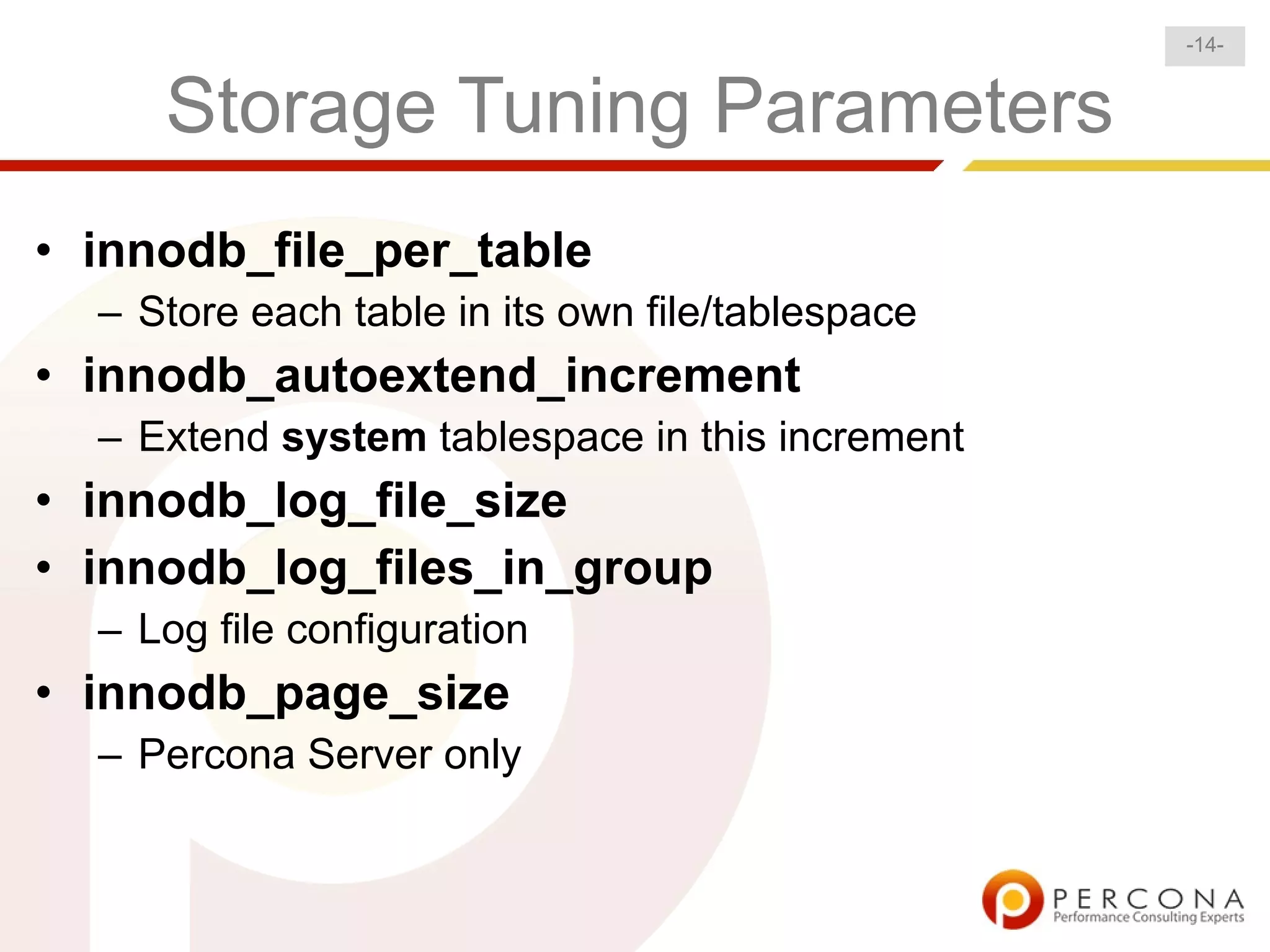 -14-

Storage Tuning Parameters

• innodb_file_per_table
 – Store each table in its own file/tablespace
• innodb_autoextend_increment
 – Extend system tablespace in this increment
• innodb_log_file_size
• innodb_log_files_in_group
 – Log file configuration
• innodb_page_size
 – Percona Server only

PERCONA
Performance Consulting Experts